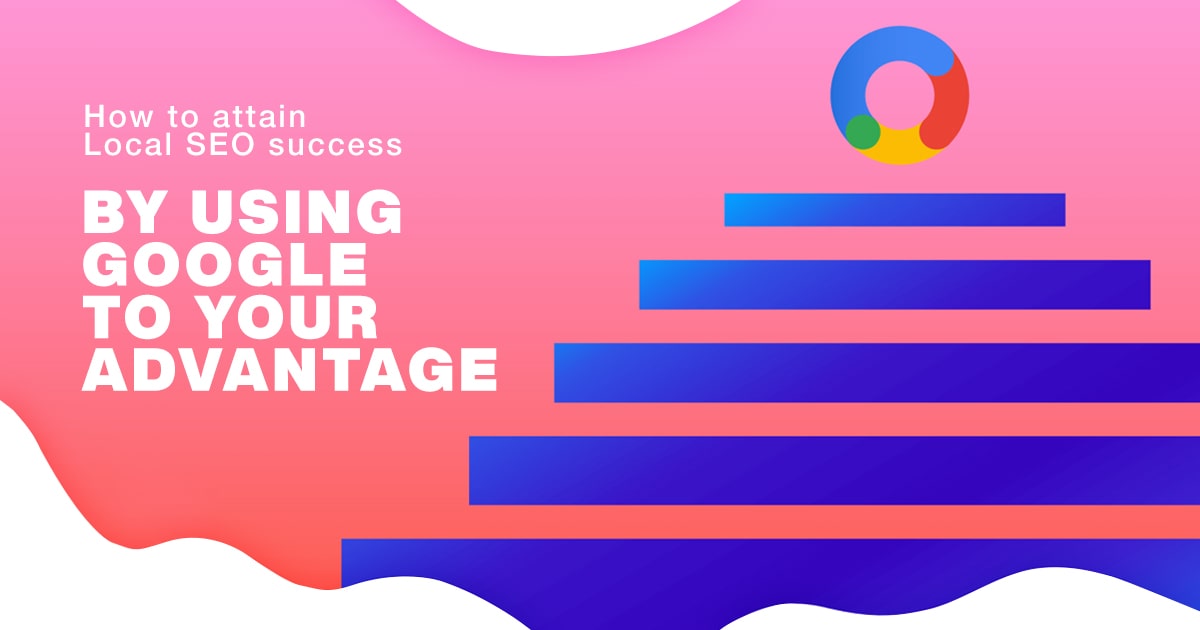 How to attain Local SEO success

BY USING GOOGLE TO YOUR ADVANTAGE